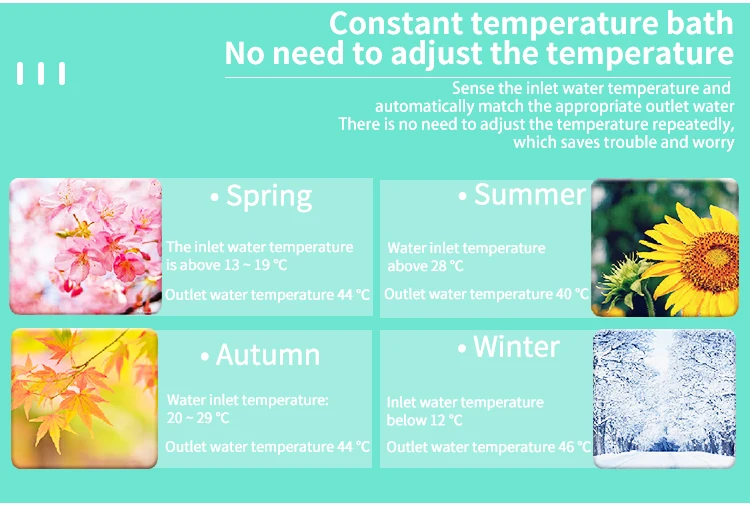 Constant temperature bath
No need to adjust the temperature

Sense the inlet water temperature and automatically match the appropriate outlet water
There is no need to adjust the temperature repeatedly, which saves trouble and worry

• Spring

The inlet water temperature is above 13 ~ 19 °C

Outlet water temperature 44 °C

• Summer

Water inlet temperature above 28 °C

Outlet water temperature 40 °C

• Autumn

Water inlet temperature: 20 ~ 29 °C

Outlet water temperature 44 °C

• Winter

Inlet water temperature below 12 °C

Outlet water temperature 46 °C